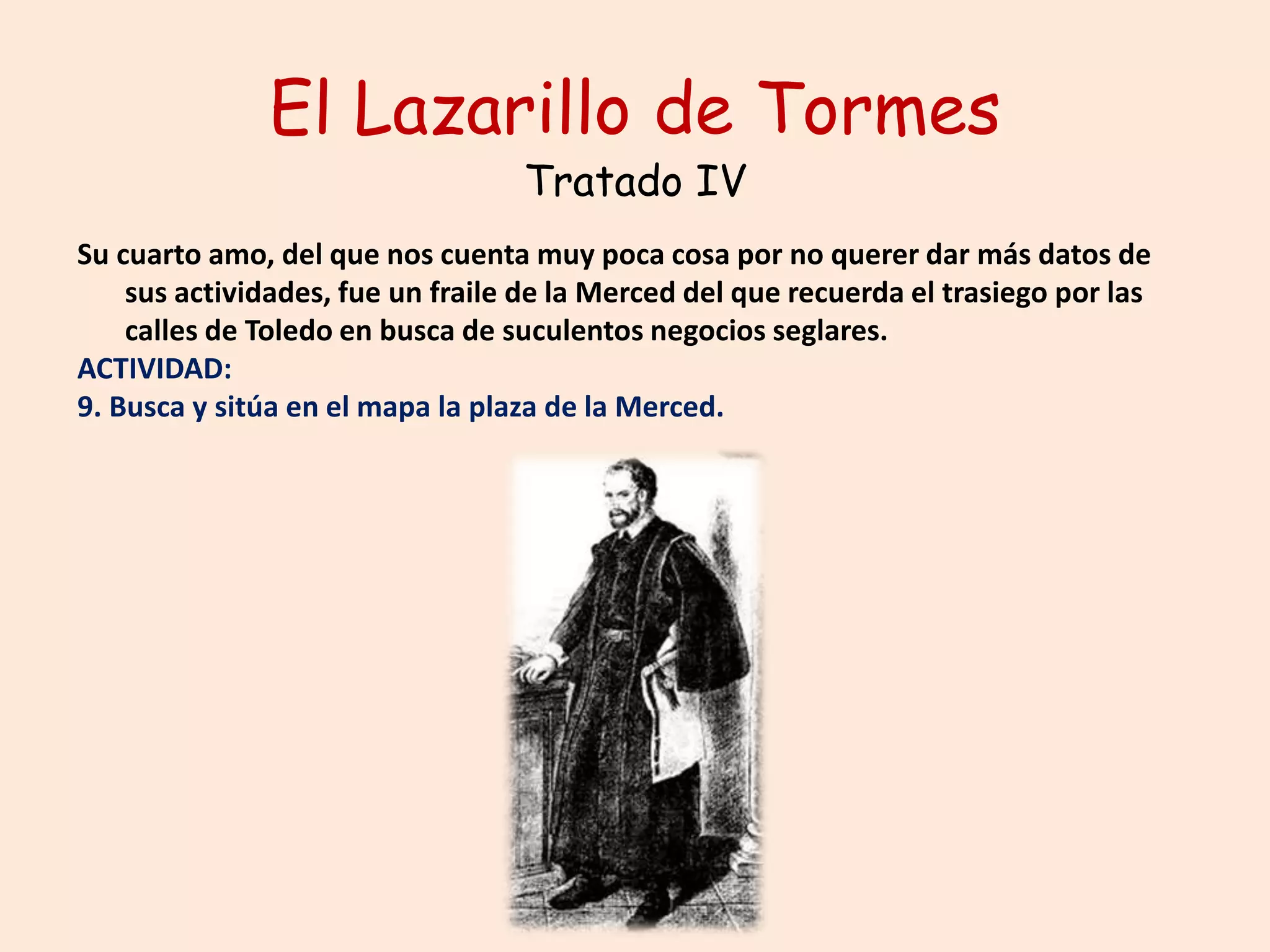 El Lazarillo de Tormes
Tratado IV

Su cuarto amo, del que nos cuenta muy poca cosa por no querer dar más datos de sus actividades, fue un fraile de la Merced del que recuerda el trasiego por las calles de Toledo en busca de suculentos negocios seglares.

ACTIVIDAD:
9. Busca y sitúa en el mapa la plaza de la Merced.